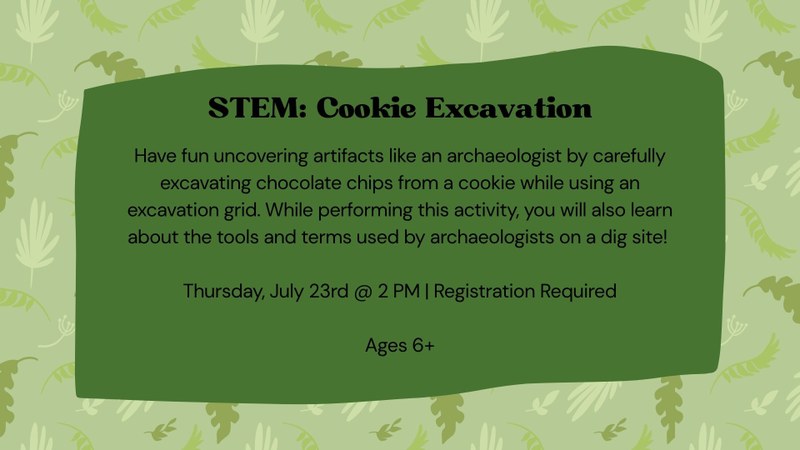 STEM: Cookie Excavation

Have fun uncovering artifacts like an archaeologist by carefully excavating chocolate chips from a cookie while using an excavation grid. While performing this activity, you will also learn about the tools and terms used by archaeologists on a dig site!

Thursday, July 23rd @ 2 PM | Registration Required

Ages 6+